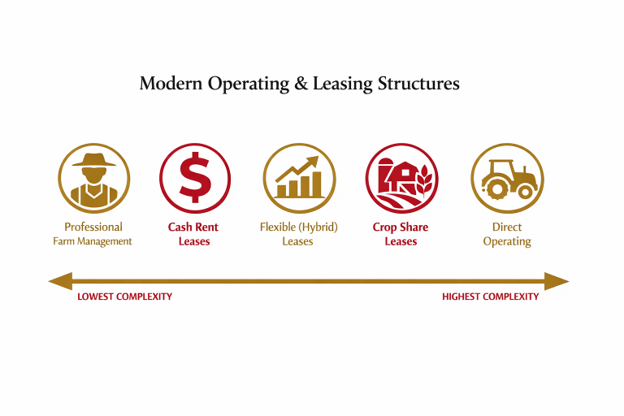 Modern Operating & Leasing Structures

$

Professional Farm Management

Cash Rent Leases

Flexible (Hybrid) Leases

Crop Share Leases

Direct Operating

LOWEST COMPLEXITY

HIGHEST COMPLEXITY